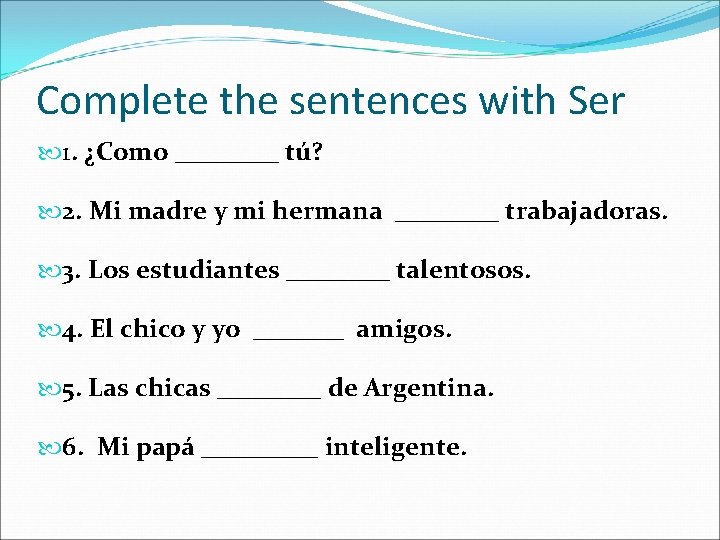 Complete the sentences with Ser

1. ¿Como ________ tú?

2. Mi madre y mi hermana ________ trabajadoras.

3. Los estudiantes ________ talentosos.

4. El chico y yo _______ amigos.

5. Las chicas ________ de Argentina.

6. Mi papá _________ inteligente.